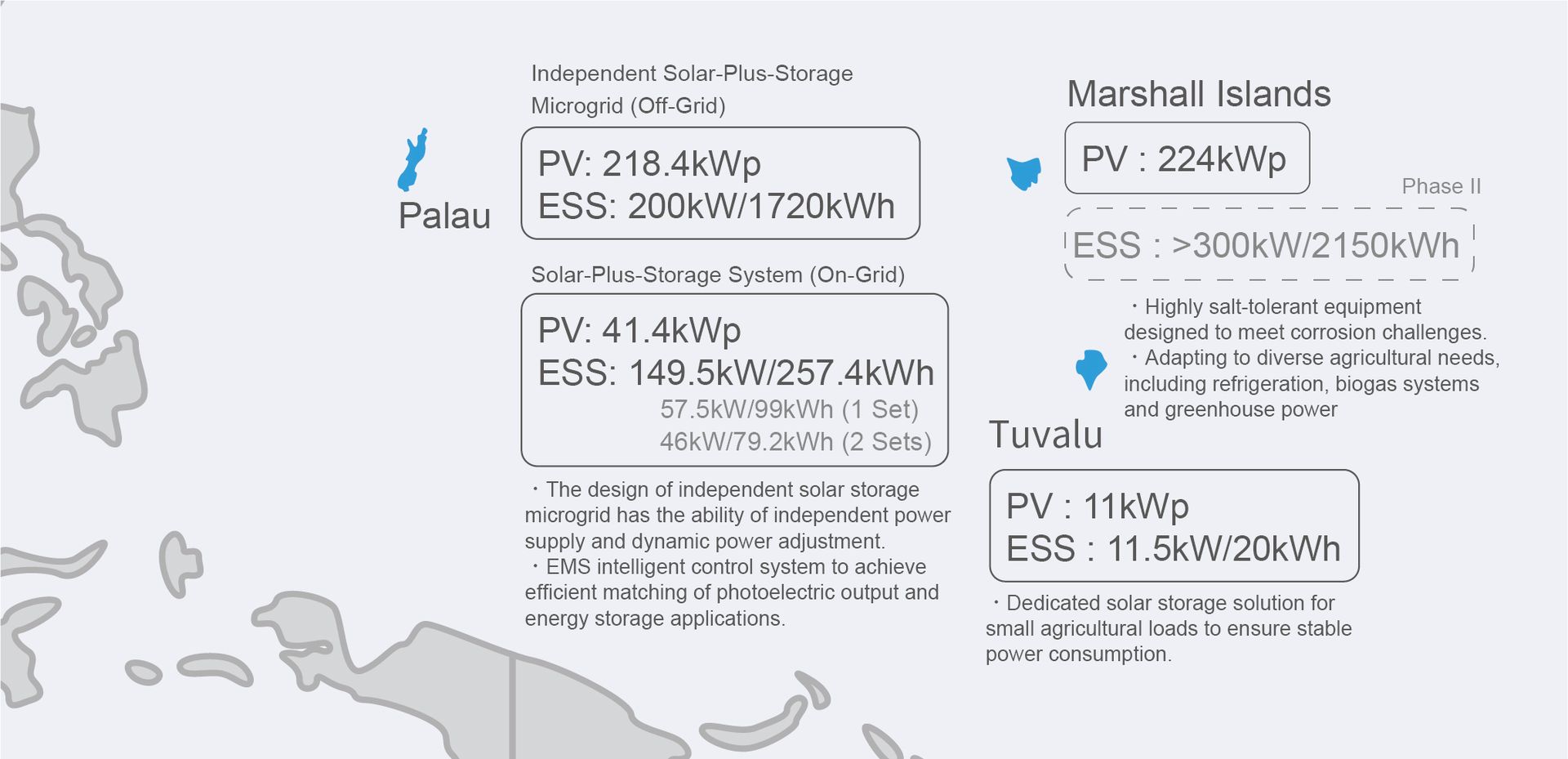 Palau

Independent Solar-Plus-Storage Microgrid (Off-Grid)

PV: 218.4kWp
ESS: 200kW/1720kWh

Solar-Plus-Storage System (On-Grid)

PV: 41.4kWp
ESS: 149.5kW/257.4kWh
57.5kW/99kWh (1 Set)
46kW/79.2kWh (2 Sets)

・The design of independent solar storage microgrid has the ability of independent power supply and dynamic power adjustment.
・EMS intelligent control system to achieve efficient matching of photoelectric output and energy storage applications.

Marshall Islands

PV : 224kWp

Phase II

ESS : >300kW/2150kWh

・Highly salt-tolerant equipment designed to meet corrosion challenges.
・Adapting to diverse agricultural needs, including refrigeration, biogas systems and greenhouse power

Tuvalu

PV : 11kWp
ESS : 11.5kW/20kWh

・Dedicated solar storage solution for small agricultural loads to ensure stable power consumption.